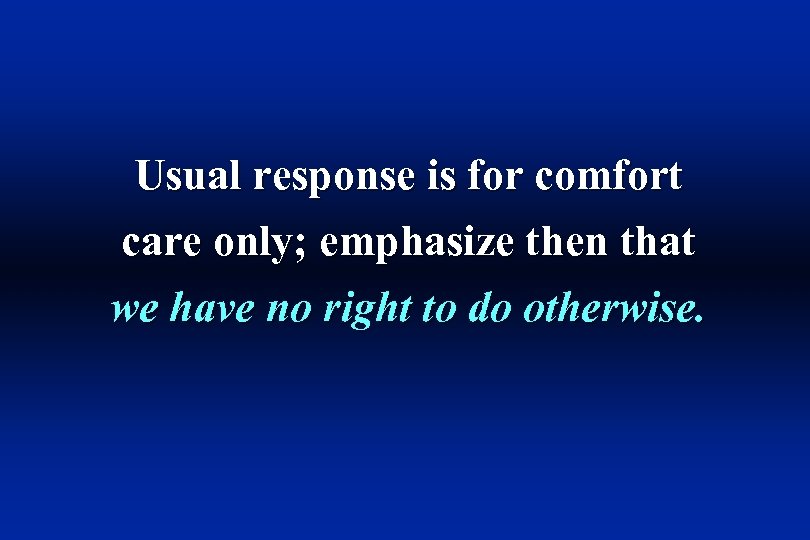 Usual response is for comfort care only; emphasize then that we have no right to do otherwise.